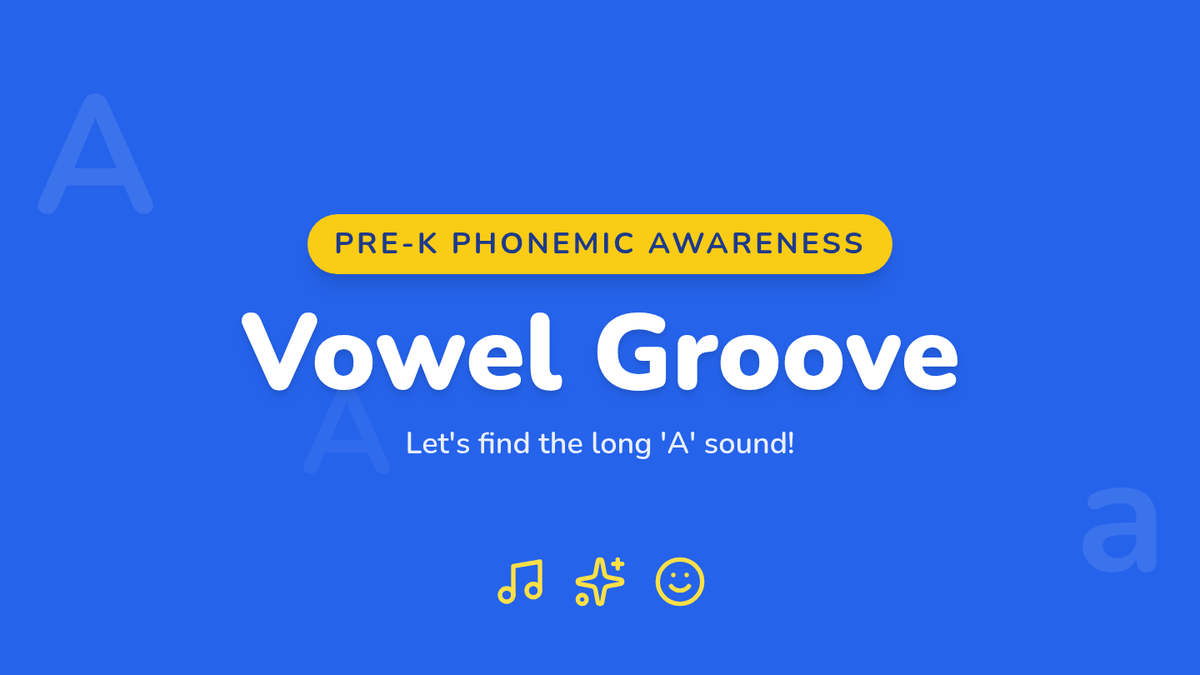 A

PRE-K PHONEMIC AWARENESS

Vowel Groove

A

Let's find the long 'A' sound!

a